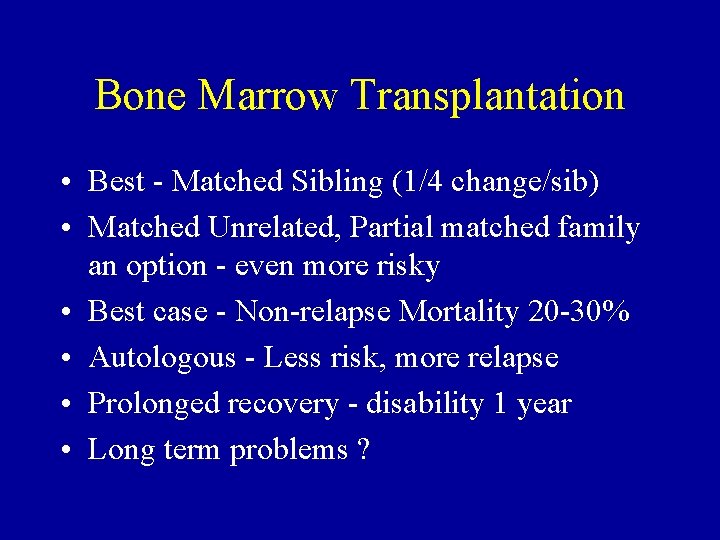 Bone Marrow Transplantation

• Best - Matched Sibling (1/4 change/sib)
• Matched Unrelated, Partial matched family an option - even more risky
• Best case - Non-relapse Mortality 20-30%
• Autologous - Less risk, more relapse
• Prolonged recovery - disability 1 year
• Long term problems ?